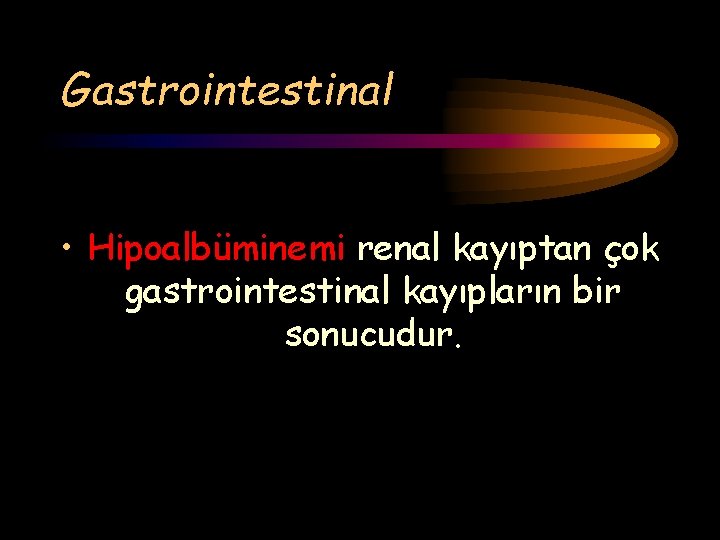 Gastrointestinal

• Hipoalbüminemi renal kayıptan çok gastrointestinal kayıpların bir sonucudur.